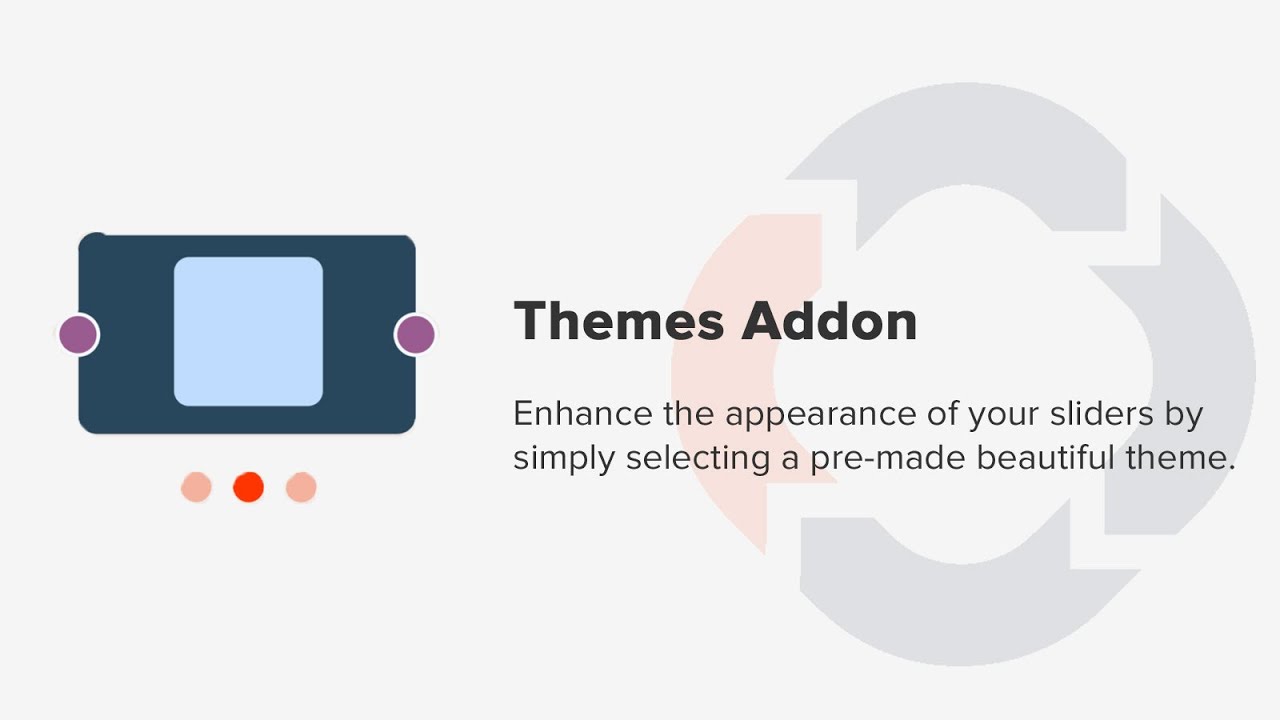 Themes Addon

Enhance the appearance of your sliders by simply selecting a pre-made beautiful theme.